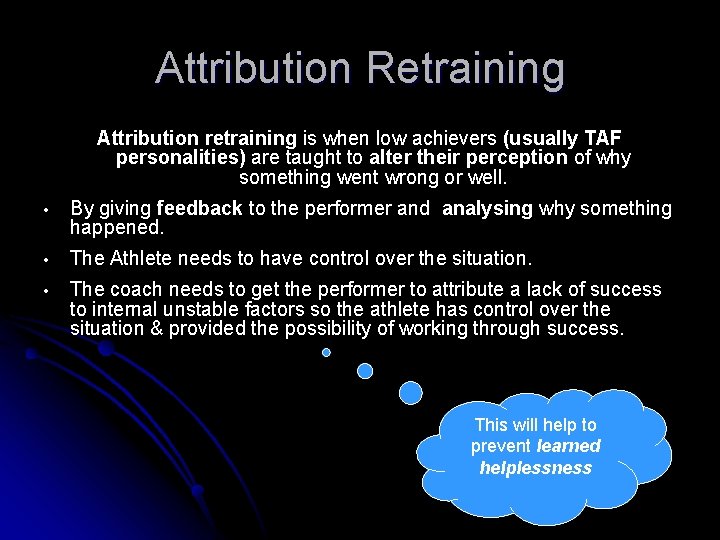 Attribution Retraining

Attribution retraining is when low achievers (usually TAF personalities) are taught to alter their perception of why something went wrong or well.

• By giving feedback to the performer and analysing why something happened.

• The Athlete needs to have control over the situation.

• The coach needs to get the performer to attribute a lack of success to internal unstable factors so the athlete has control over the situation & provided the possibility of working through success.

This will help to prevent learned helplessness